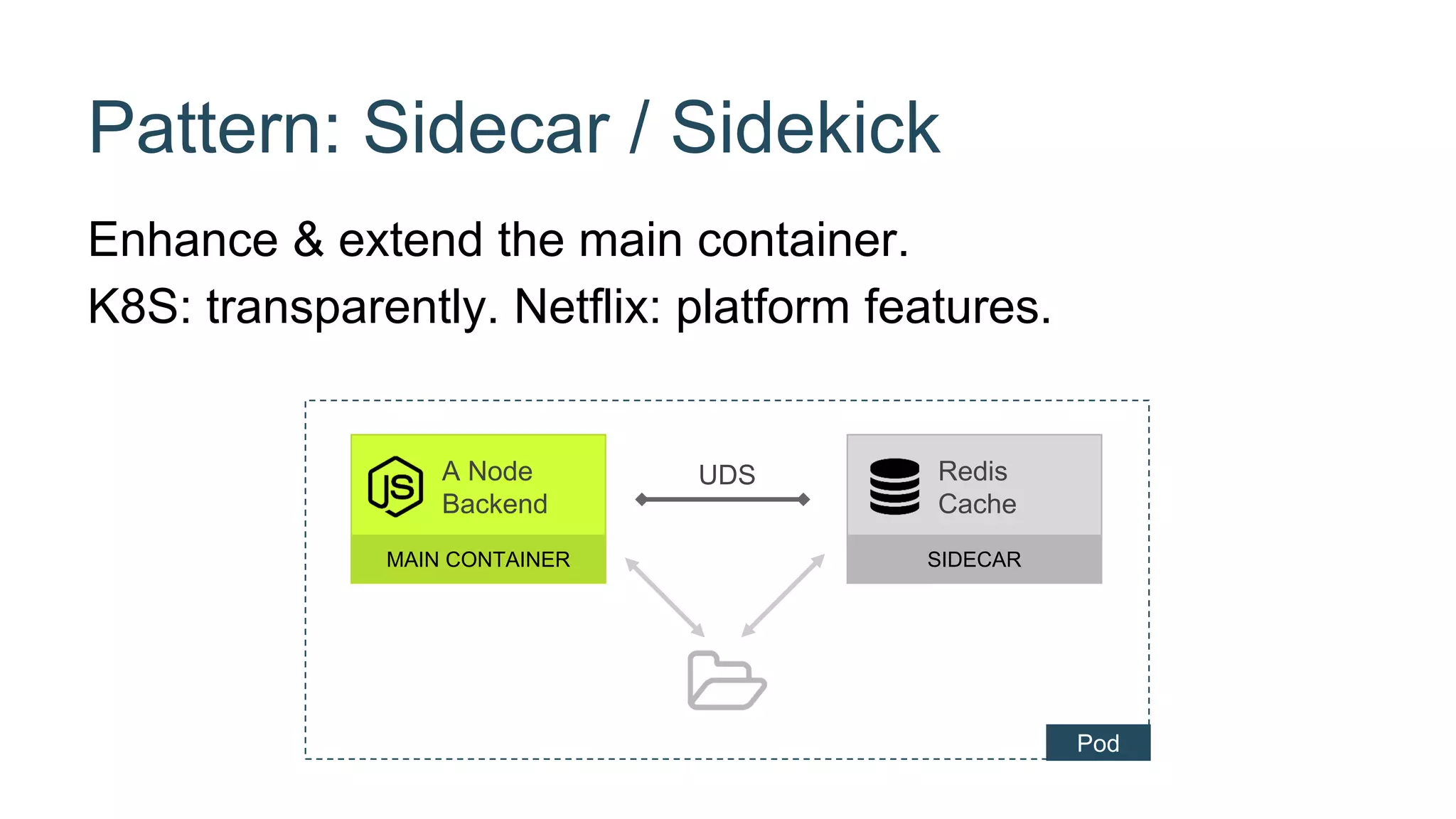 Pattern: Sidecar / Sidekick

Enhance & extend the main container.

K8S: transparently. Netflix: platform features.

JS

A Node Backend

MAIN CONTAINER

UDS

Redis Cache

SIDECAR

Pod